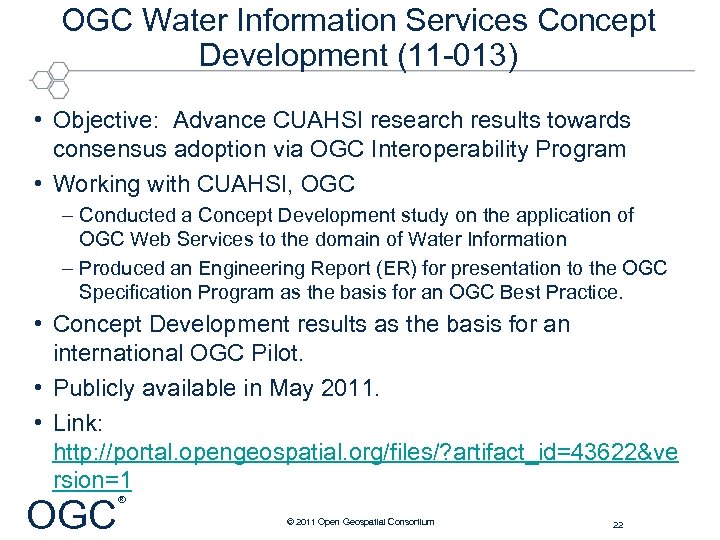 OGC Water Information Services Concept Development (11-013)

• Objective: Advance CUAHSI research results towards consensus adoption via OGC Interoperability Program

• Working with CUAHSI, OGC

– Conducted a Concept Development study on the application of OGC Web Services to the domain of Water Information

– Produced an Engineering Report (ER) for presentation to the OGC Specification Program as the basis for an OGC Best Practice.

• Concept Development results as the basis for an international OGC Pilot.

• Publicly available in May 2011.

• Link: http://portal.opengeospatial.org/files/?artifact_id=43622&version=1

OGC®

© 2011 Open Geospatial Consortium

22